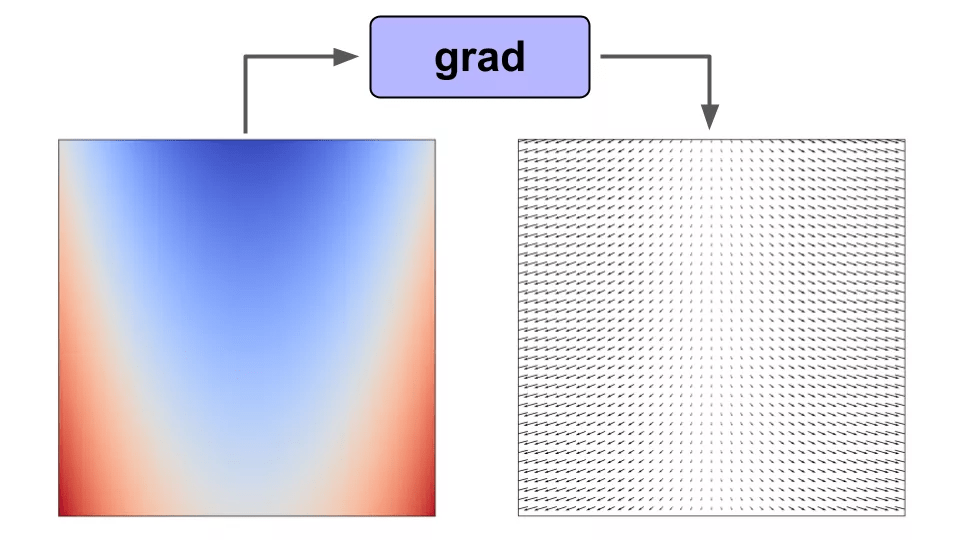 grad